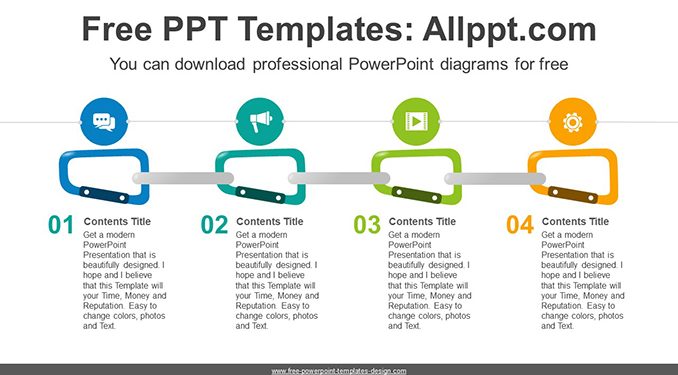 Free PPT Templates: Allppt.com

You can download professional PowerPoint diagrams for free

01 Contents Title
Get a modern PowerPoint Presentation that is beautifully designed. I hope and I believe that this Template will your Time, Money and Reputation. Easy to change colors, photos and Text.

02 Contents Title
Get a modern PowerPoint Presentation that is beautifully designed. I hope and I believe that this Template will your Time, Money and Reputation. Easy to change colors, photos and Text.

03 Contents Title
Get a modern PowerPoint Presentation that is beautifully designed. I hope and I believe that this Template will your Time, Money and Reputation. Easy to change colors, photos and Text.

04 Contents Title
Get a modern PowerPoint Presentation that is beautifully designed. I hope and I believe that this Template will your Time, Money and Reputation. Easy to change colors, photos and Text.

www.free-powerpoint-templates-design.com